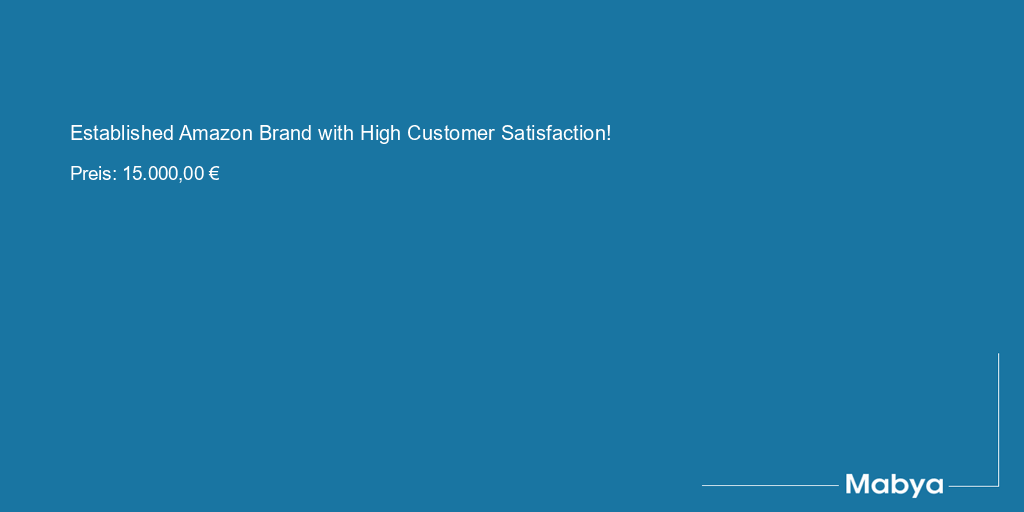 Established Amazon Brand with High Customer Satisfaction!

Preis: 15.000,00 €

Mabya